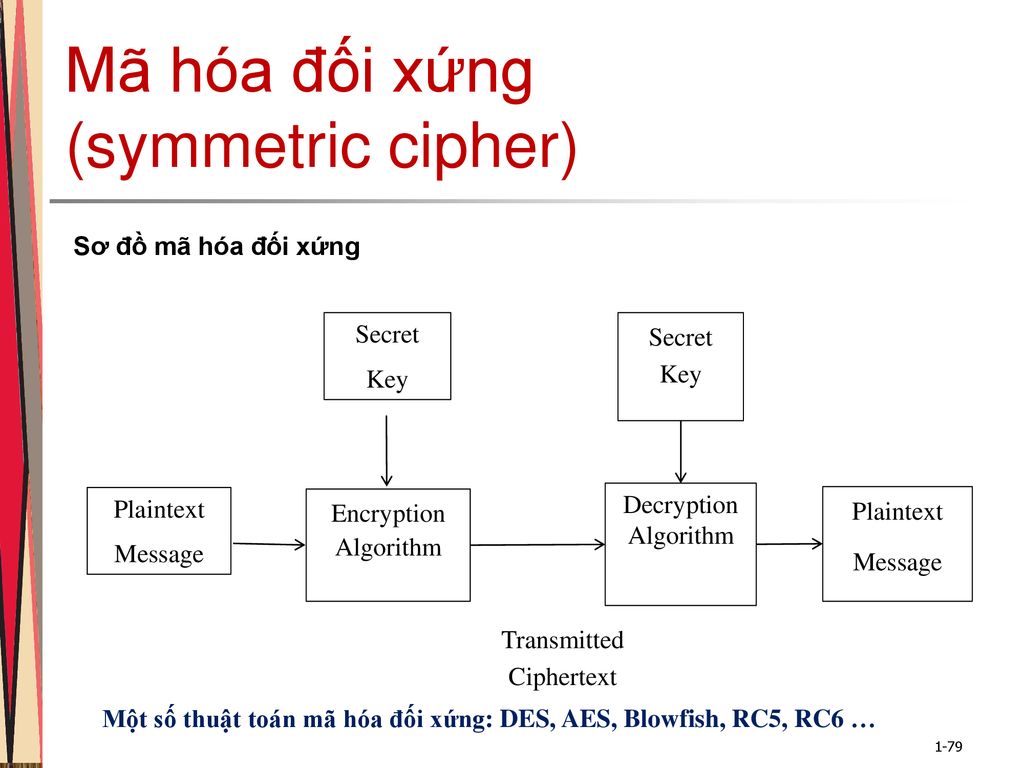 Mã hóa đối xứng (symmetric cipher)

Sơ đồ mã hóa đối xứng

Secret Key

Secret Key

Plaintext Message

Encryption Algorithm

Decryption Algorithm

Plaintext Message

Transmitted Ciphertext

Một số thuật toán mã hóa đối xứng: DES, AES, Blowfish, RC5, RC6 …

1-79